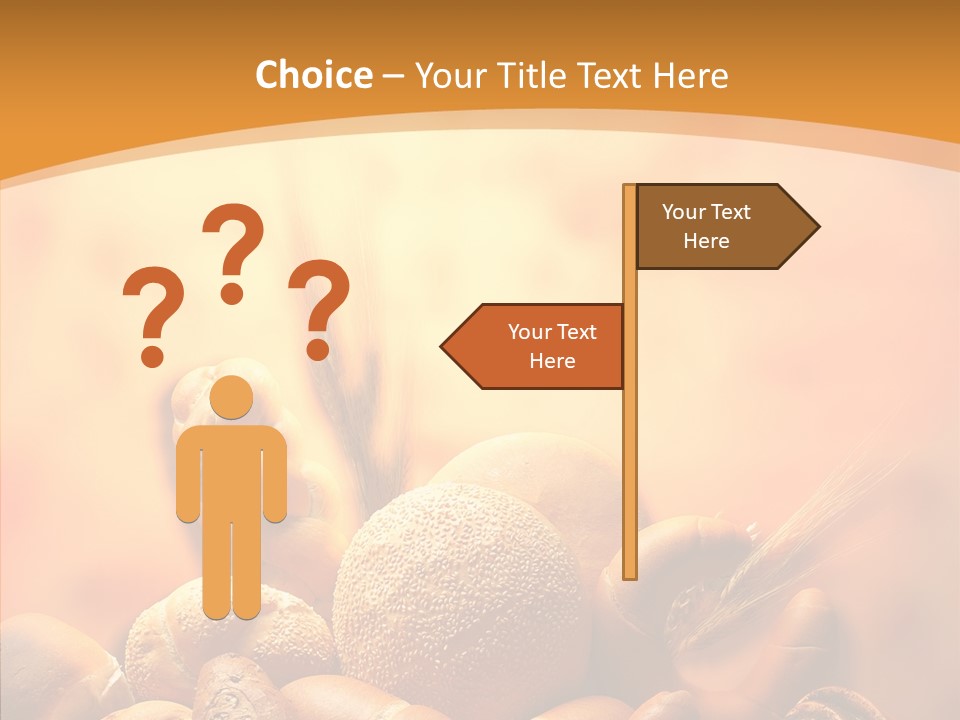 Choice – Your Title Text Here

? ? ?

Your Text Here

Your Text Here